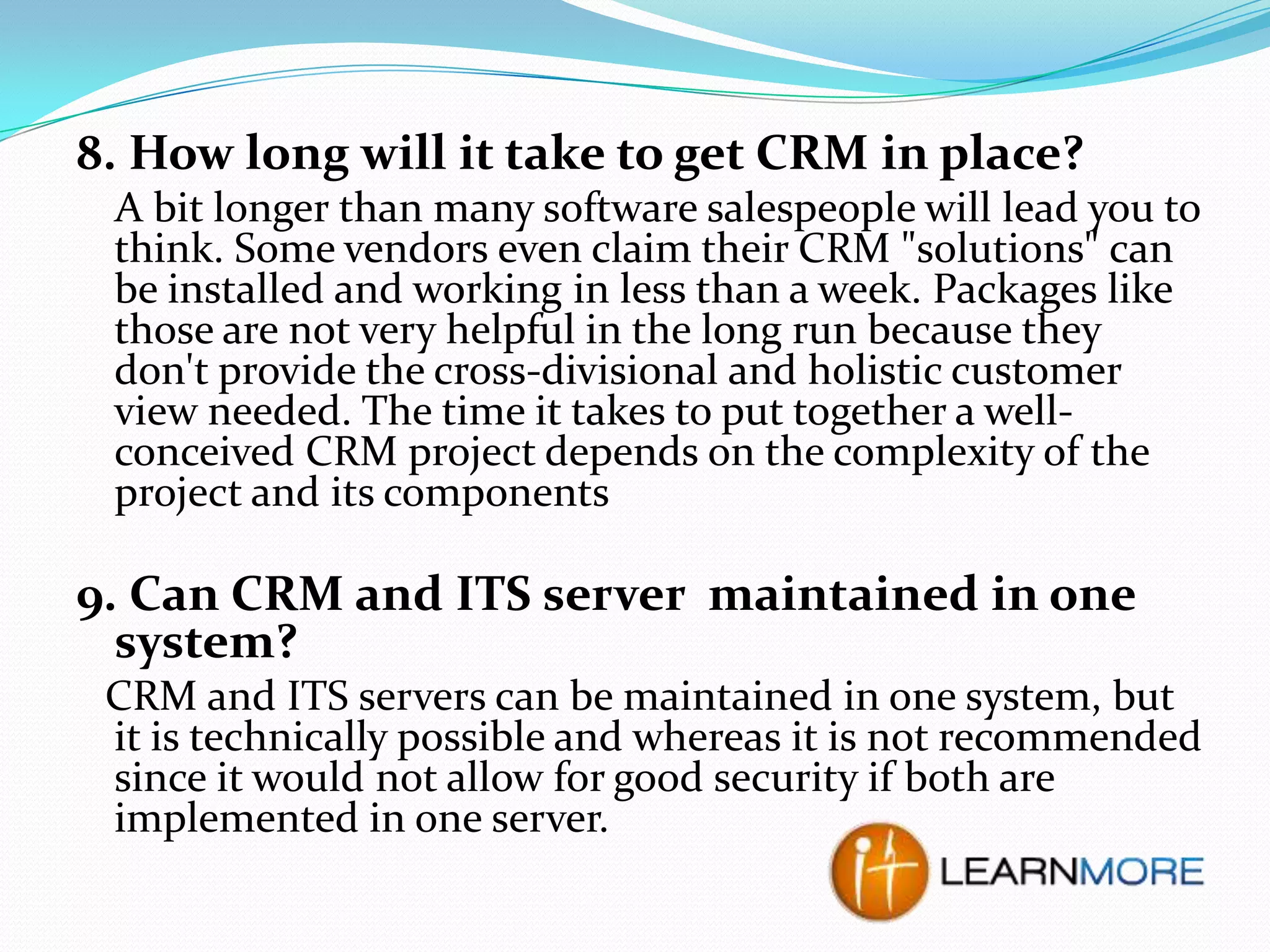 8. How long will it take to get CRM in place?

A bit longer than many software salespeople will lead you to think. Some vendors even claim their CRM "solutions" can be installed and working in less than a week. Packages like those are not very helpful in the long run because they don't provide the cross-divisional and holistic customer view needed. The time it takes to put together a well-conceived CRM project depends on the complexity of the project and its components

9. Can CRM and ITS server maintained in one system?

CRM and ITS servers can be maintained in one system, but it is technically possible and whereas it is not recommended since it would not allow for good security if both are implemented in one server.

it LEARNMORE